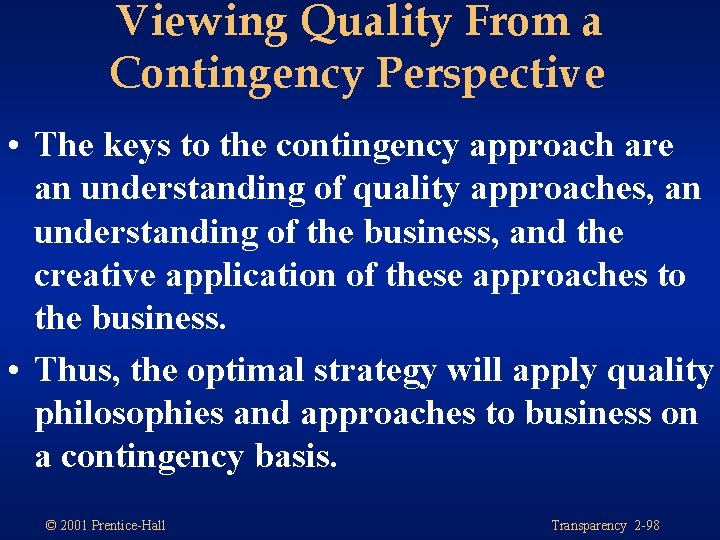 Viewing Quality From a Contingency Perspective

• The keys to the contingency approach are an understanding of quality approaches, an understanding of the business, and the creative application of these approaches to the business.

• Thus, the optimal strategy will apply quality philosophies and approaches to business on a contingency basis.

© 2001 Prentice-Hall

Transparency 2-98